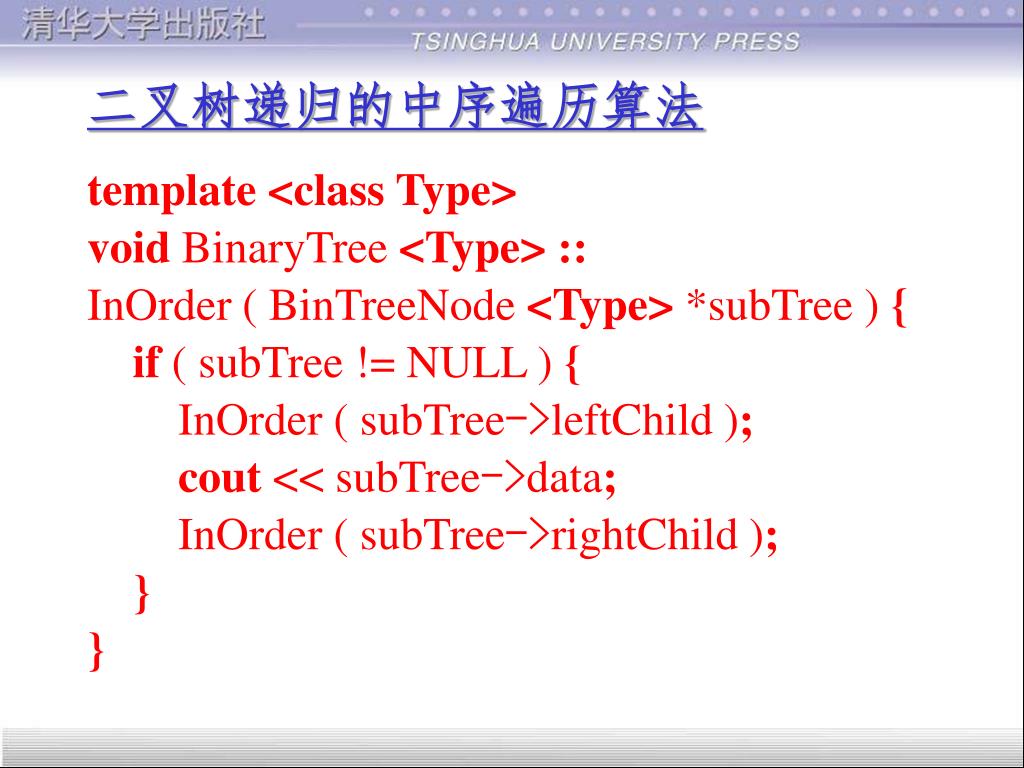 清华大学出版社
TSINGHUA UNIVERSITY PRESS

二叉树递归的中序遍历算法

template <class Type>
void BinaryTree <Type> ::
InOrder ( BinTreeNode <Type> *subTree ) {
if ( subTree != NULL ) {
InOrder ( subTree->leftChild );
cout << subTree->data;
InOrder ( subTree->rightChild );
}
}